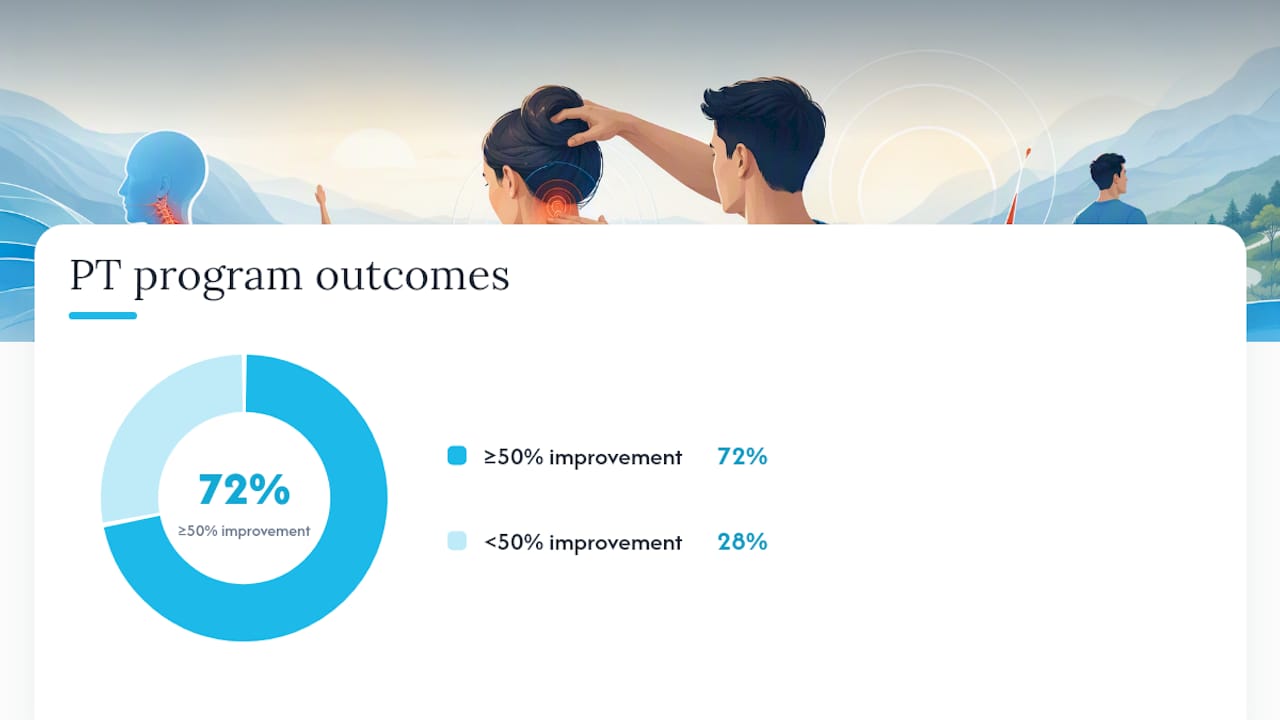 PT program outcomes

72%
≥50% improvement

≥50% improvement 72%

<50% improvement 28%